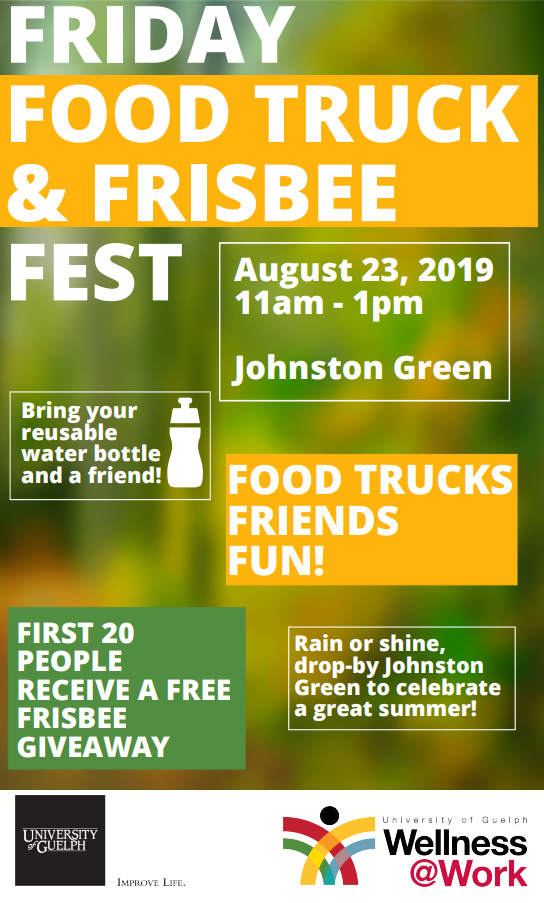 FRIDAY
FOOD TRUCK
& FRISBEE
FEST

August 23, 2019
11am - 1pm

Johnston Green

Bring your reusable water bottle and a friend!

FOOD TRUCKS
FRIENDS
FUN!

FIRST 20 PEOPLE RECEIVE A FREE FRISBEE GIVEAWAY

Rain or shine, drop-by Johnston Green to celebrate a great summer!

UNIVERSITY of GUELPH

IMPROVE LIFE.

University of Guelph
Wellness
@Work